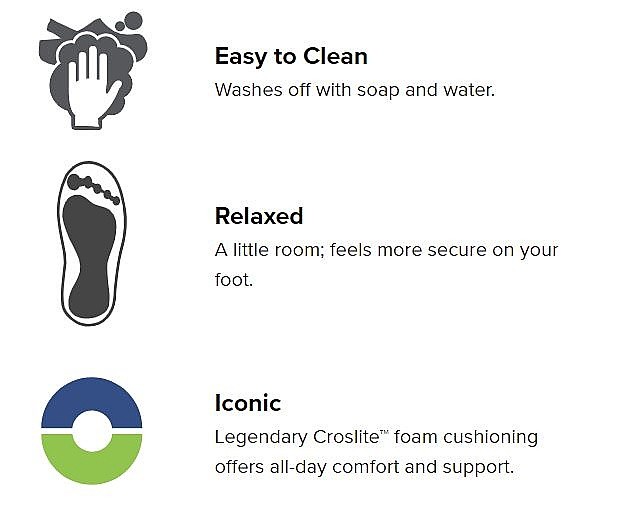 Easy to Clean
Washes off with soap and water.

Relaxed
A little room; feels more secure on your foot.

Iconic
Legendary Croslite™ foam cushioning offers all-day comfort and support.